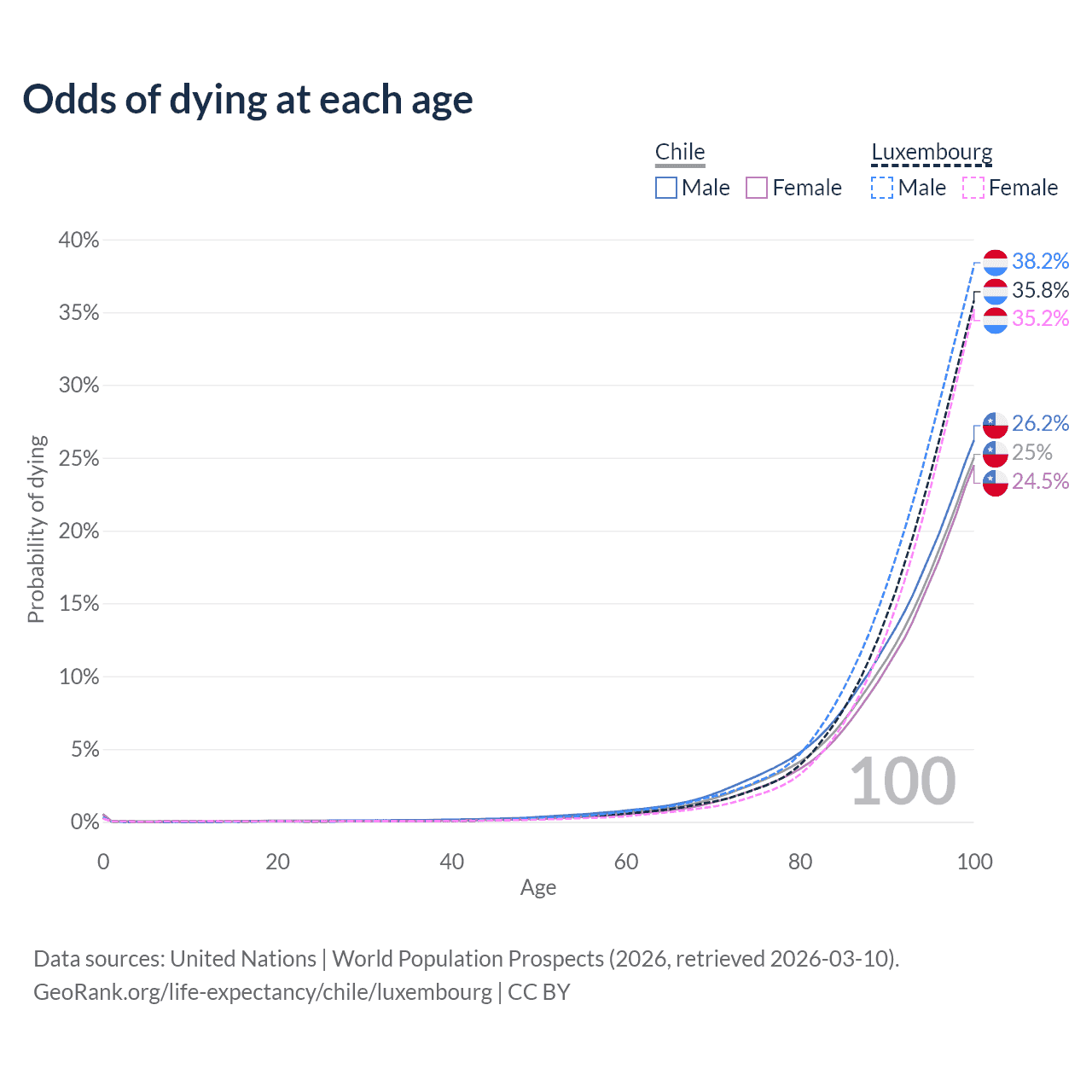 Odds of dying at each age

Chile
Male Female

Luxembourg
Male Female

40%
35%
30%
25%
20%
15%
10%
5%
0%

Probability of dying

38.2%
35.8%
35.2%
26.2%
25%
24.5%

100

0 20 40 60 80 100
Age

Data sources: United Nations | World Population Prospects (2026, retrieved 2026-03-10).
GeoRank.org/life-expectancy/chile/luxembourg | CC BY